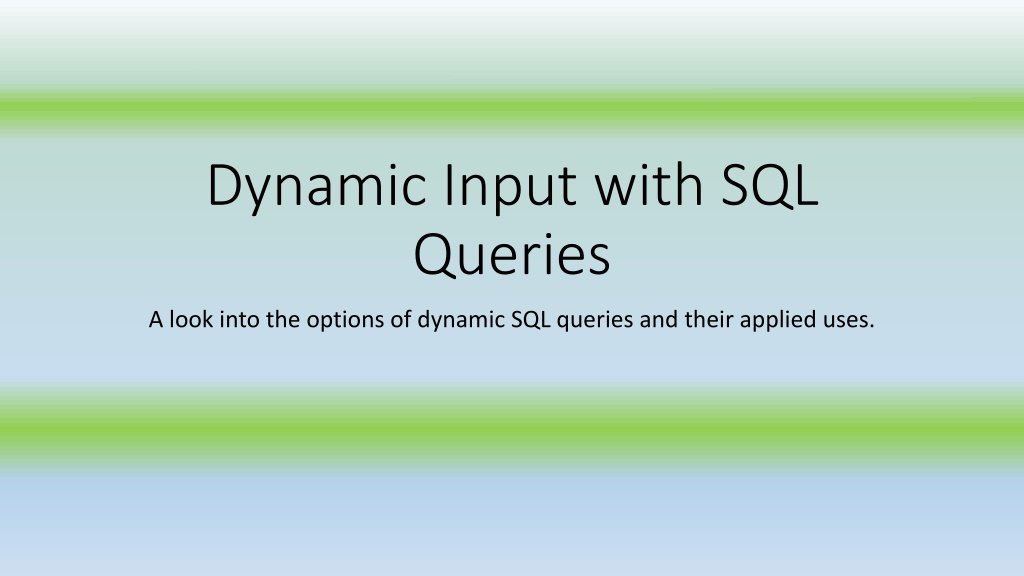 Dynamic Input with SQL Queries

A look into the options of dynamic SQL queries and their applied uses.